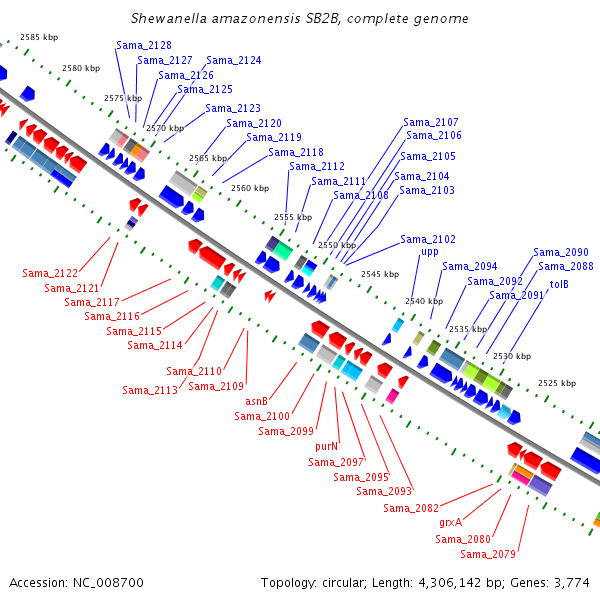 Shewanella amazonensis SB2B, complete genome

2585 kbp
2580 kbp
2575 kbp
2570 kbp
2565 kbp
2560 kbp
2555 kbp
2550 kbp
2545 kbp
2540 kbp
2535 kbp
2530 kbp
2525 kbp

Sama_2128
Sama_2127
Sama_2124
Sama_2126
Sama_2125
Sama_2123
Sama_2120
Sama_2119
Sama_2118
Sama_2112
Sama_2111
Sama_2108
Sama_2107
Sama_2106
Sama_2105
Sama_2104
Sama_2103
Sama_2102
upp
Sama_2094
Sama_2092
Sama_2091
Sama_2090
Sama_2088
tolB

Sama_2122
Sama_2121
Sama_2117
Sama_2116
Sama_2115
Sama_2114
Sama_2110
Sama_2113
Sama_2109
asnB
Sama_2100
Sama_2099
purN
Sama_2097
Sama_2095
Sama_2093
Sama_2082
grxA
Sama_2080
Sama_2079

Accession: NC_008700
Topology: circular; Length: 4,306,142 bp; Genes: 3,774